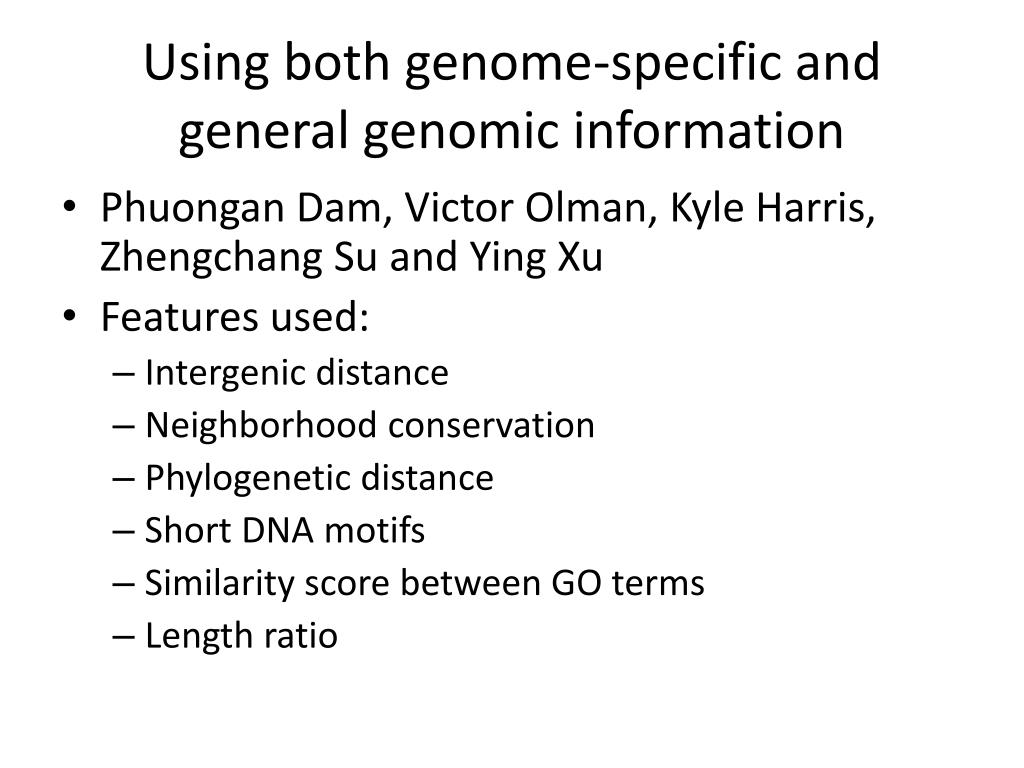 Using both genome-specific and general genomic information

• Phuongan Dam, Victor Olman, Kyle Harris, Zhengchang Su and Ying Xu
• Features used:
– Intergenic distance
– Neighborhood conservation
– Phylogenetic distance
– Short DNA motifs
– Similarity score between GO terms
– Length ratio